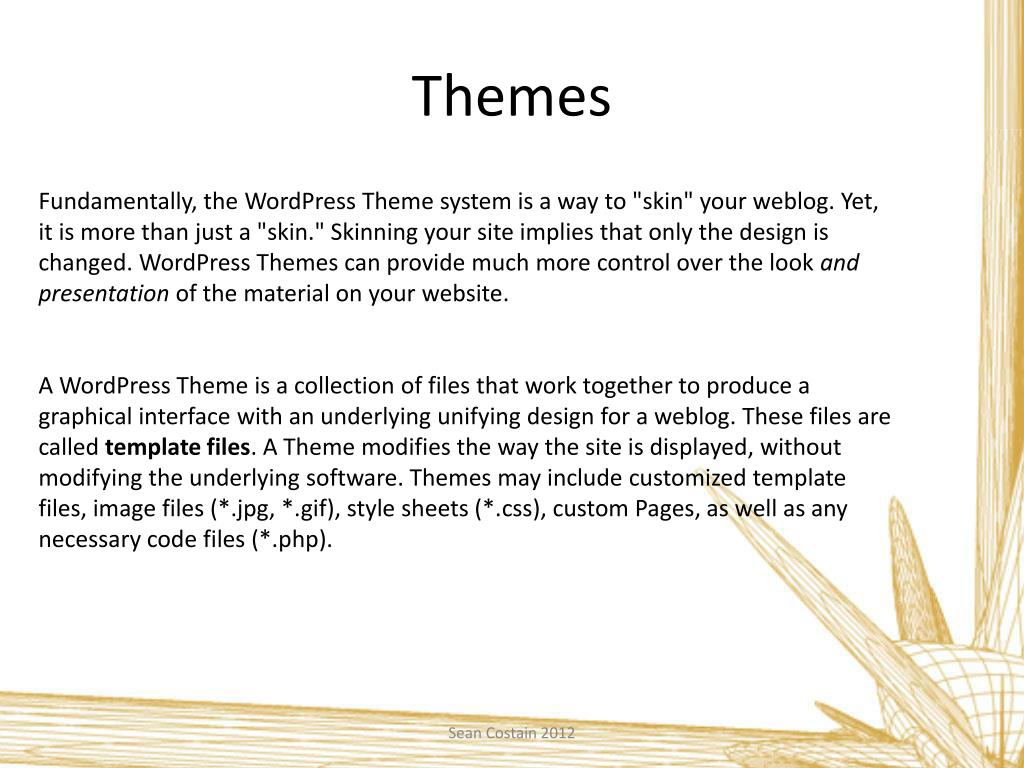 Themes

Fundamentally, the WordPress Theme system is a way to "skin" your weblog. Yet, it is more than just a "skin." Skinning your site implies that only the design is changed. WordPress Themes can provide much more control over the look and presentation of the material on your website.

A WordPress Theme is a collection of files that work together to produce a graphical interface with an underlying unifying design for a weblog. These files are called template files. A Theme modifies the way the site is displayed, without modifying the underlying software. Themes may include customized template files, image files (*.jpg, *.gif), style sheets (*.css), custom Pages, as well as any necessary code files (*.php).

Sean Costain 2012